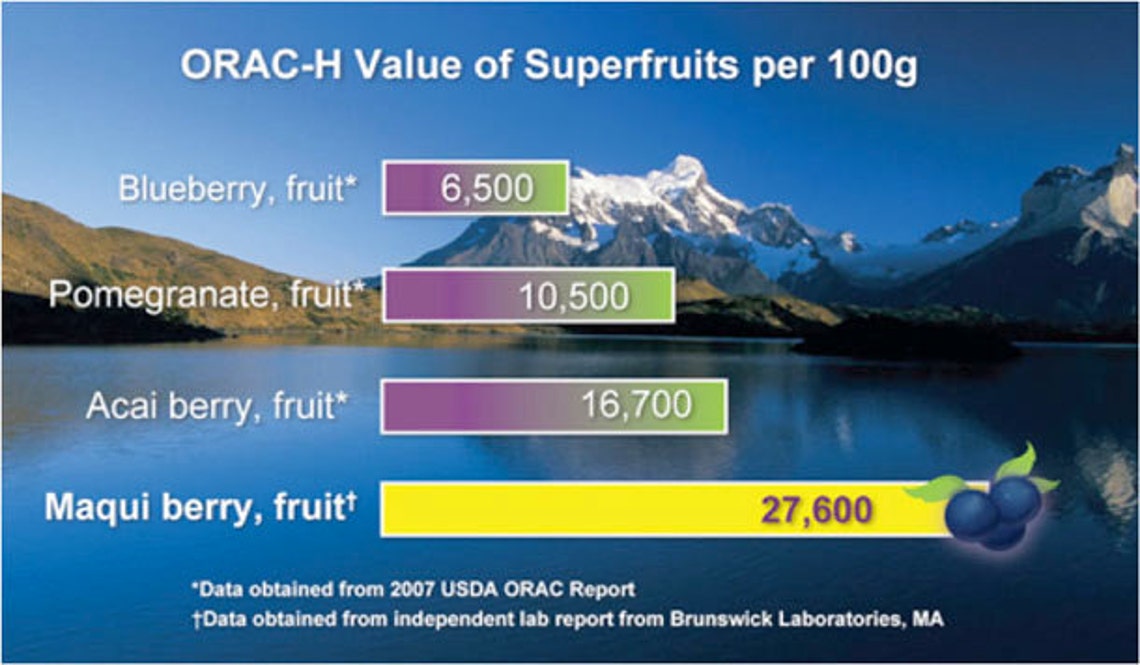 ORAC-H Value of Superfruits per 100g

Blueberry, fruit* 6,500

Pomegranate, fruit* 10,500

Acai berry, fruit* 16,700

Maqui berry, fruit† 27,600

*Data obtained from 2007 USDA ORAC Report
†Data obtained from independent lab report from Brunswick Laboratories, MA